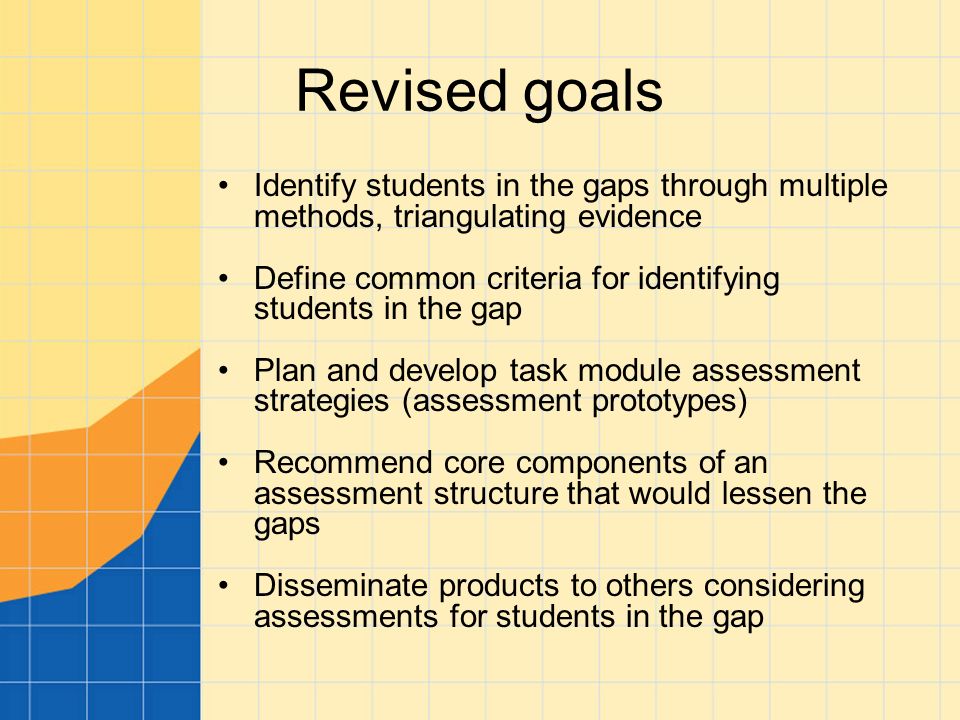 Revised goals

• Identify students in the gaps through multiple methods, triangulating evidence

• Define common criteria for identifying students in the gap

• Plan and develop task module assessment strategies (assessment prototypes)

• Recommend core components of an assessment structure that would lessen the gaps

• Disseminate products to others considering assessments for students in the gap